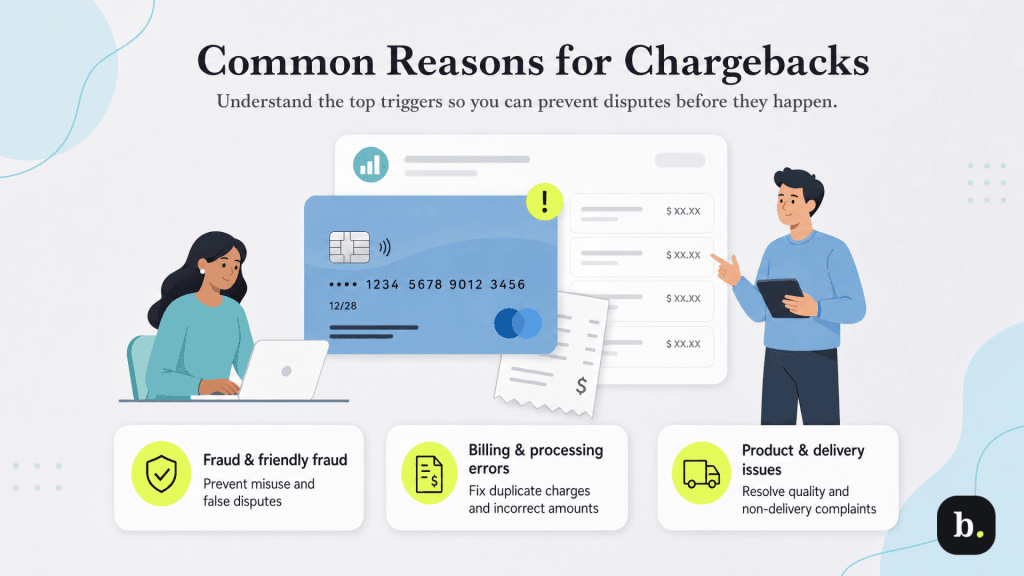 Common Reasons for Chargebacks

Understand the top triggers so you can prevent disputes before they happen.

!

•••• 1234 5678 9012 3456

12/28

$ XX.XX

$ XX.XX

$ XX.XX

$ XX.XX

$

Fraud & friendly fraud
Prevent misuse and false disputes

Billing & processing errors
Fix duplicate charges and incorrect amounts

Product & delivery issues
Resolve quality and non-delivery complaints

b.